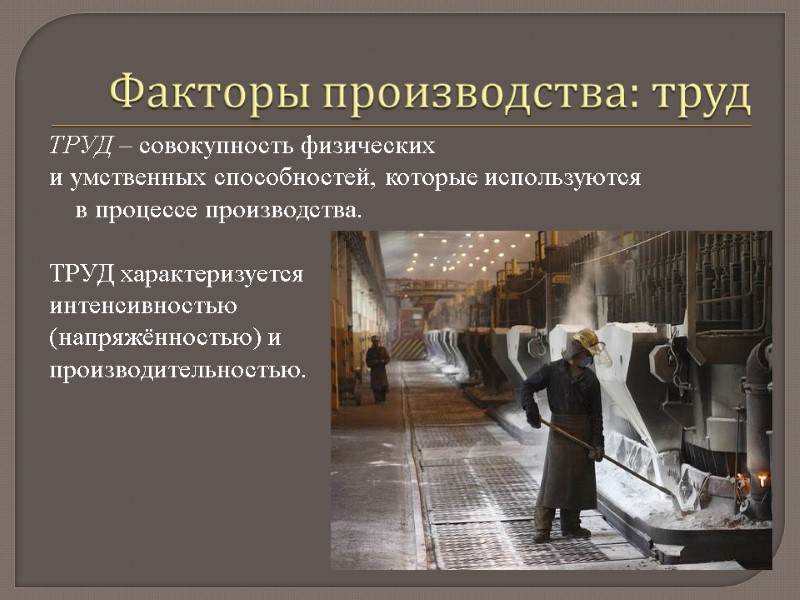 Факторы производства: труд

ТРУД – совокупность физических и умственных способностей, которые используются в процессе производства.

ТРУД характеризуется интенсивностью (напряжённостью) и производительностью.